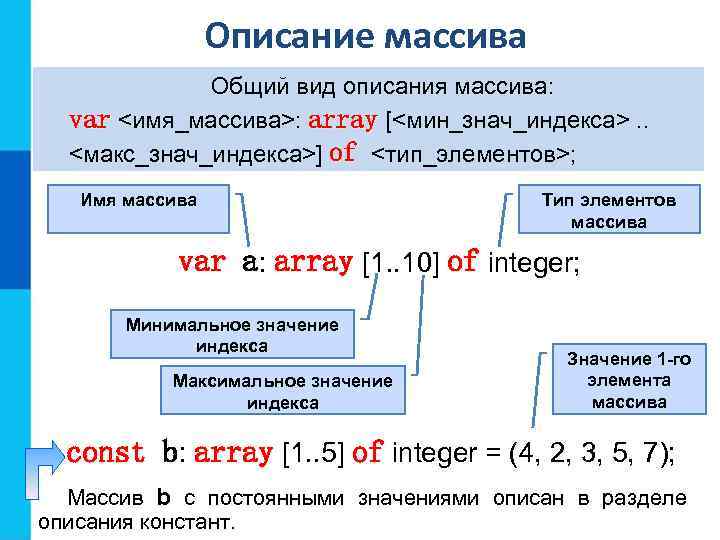 Описание массива

Общий вид описания массива:
var <имя_массива>: array [<мин_знач_индекса> .. <макс_знач_индекса>] of <тип_элементов>;

Имя массива

Тип элементов массива

var a: array [1..10] of integer;

Минимальное значение индекса

Максимальное значение индекса

Значение 1-го элемента массива

const b: array [1..5] of integer = (4, 2, 3, 5, 7);

Массив b с постоянными значениями описан в разделе описания констант.